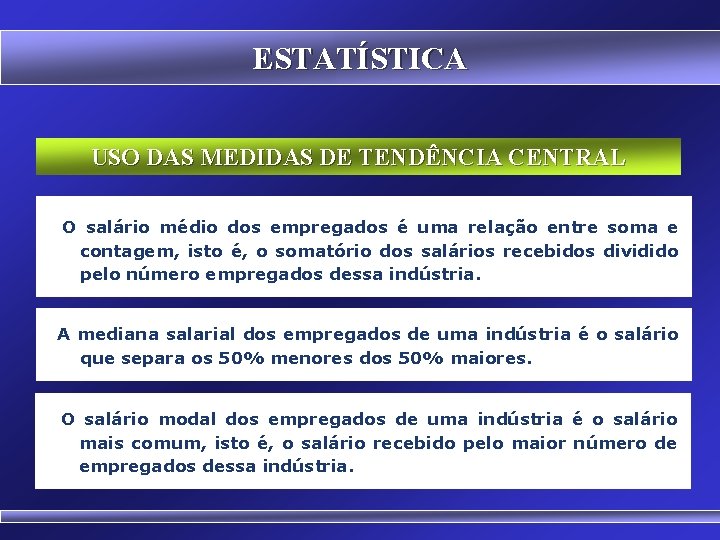 ESTATÍSTICA

USO DAS MEDIDAS DE TENDÊNCIA CENTRAL

O salário médio dos empregados é uma relação entre soma e contagem, isto é, o somatório dos salários recebidos dividido pelo número empregados dessa indústria.

A mediana salarial dos empregados de uma indústria é o salário que separa os 50% menores dos 50% maiores.

O salário modal dos empregados de uma indústria é o salário mais comum, isto é, o salário recebido pelo maior número de empregados dessa indústria.